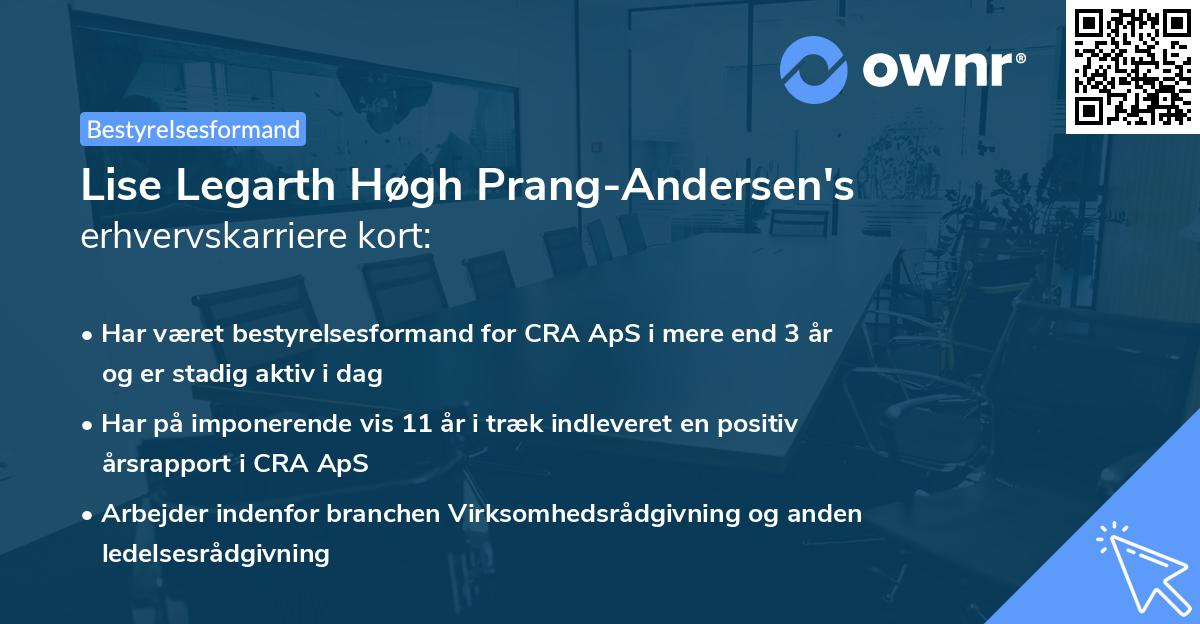 ownr®

Bestyrelsesformand

Lise Legarth Høgh Prang-Andersen's
erhvervskarriere kort:

• Har været bestyrelsesformand for CRA ApS i mere end 3 år og er stadig aktiv i dag
• Har på imponerende vis 11 år i træk indleveret en positiv årsrapport i CRA ApS
• Arbejder indenfor branchen Virksomhedsrådgivning og anden ledelsesrådgivning